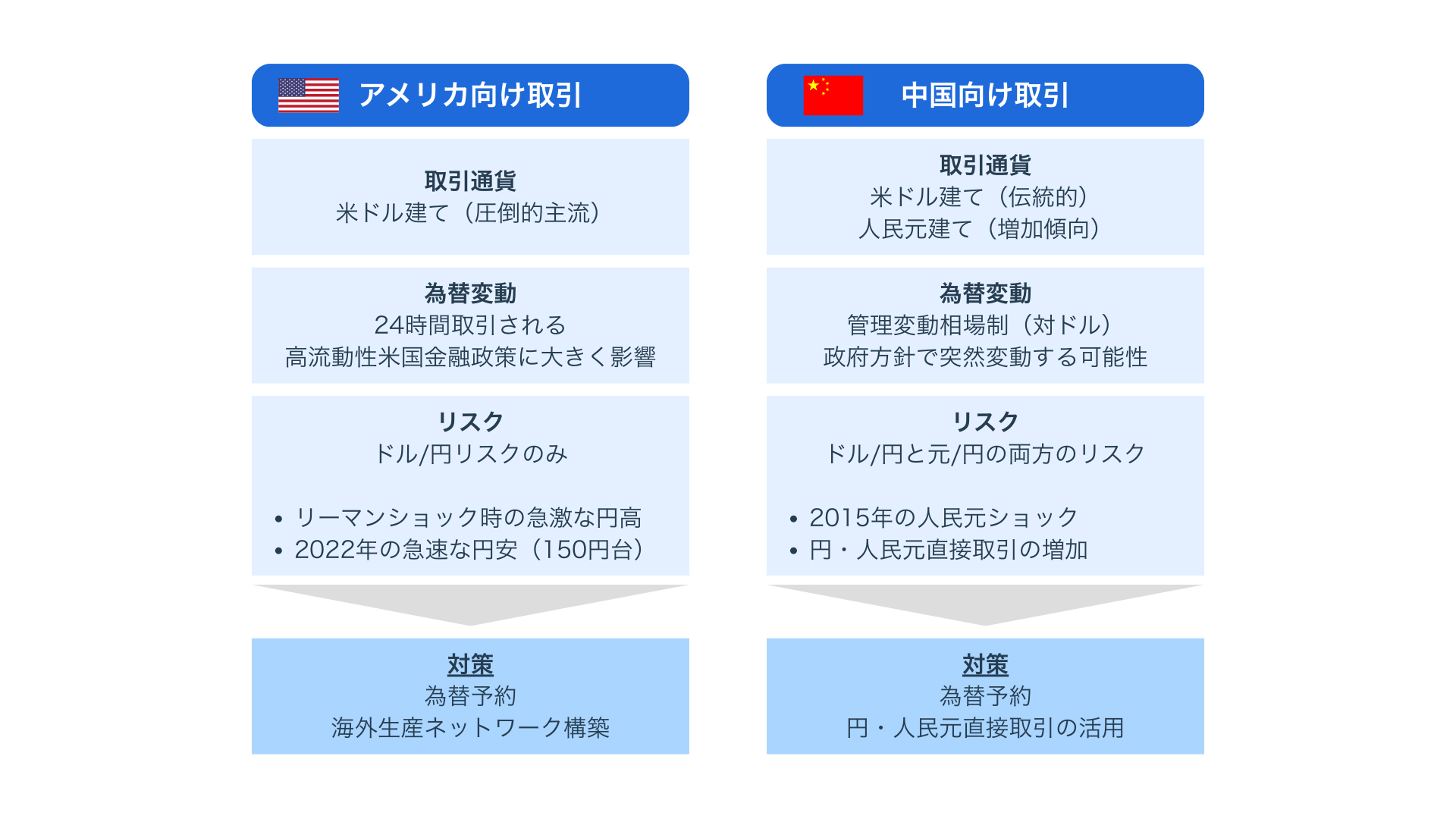 アメリカ向け取引

取引通貨
米ドル建て（圧倒的主流）

為替変動
24時間取引される
高流動性米国金融政策に大きく影響

リスク
ドル/円リスクのみ

• リーマンショック時の急激な円高
• 2022年の急速な円安（150円台）

対策
為替予約
海外生産ネットワーク構築

中国向け取引

取引通貨
米ドル建て（伝統的）
人民元建て（増加傾向）

為替変動
管理変動相場制（対ドル）
政府方針で突然変動する可能性

リスク
ドル/円と元/円の両方のリスク

• 2015年の人民元ショック
• 円・人民元直接取引の増加

対策
為替予約
円・人民元直接取引の活用